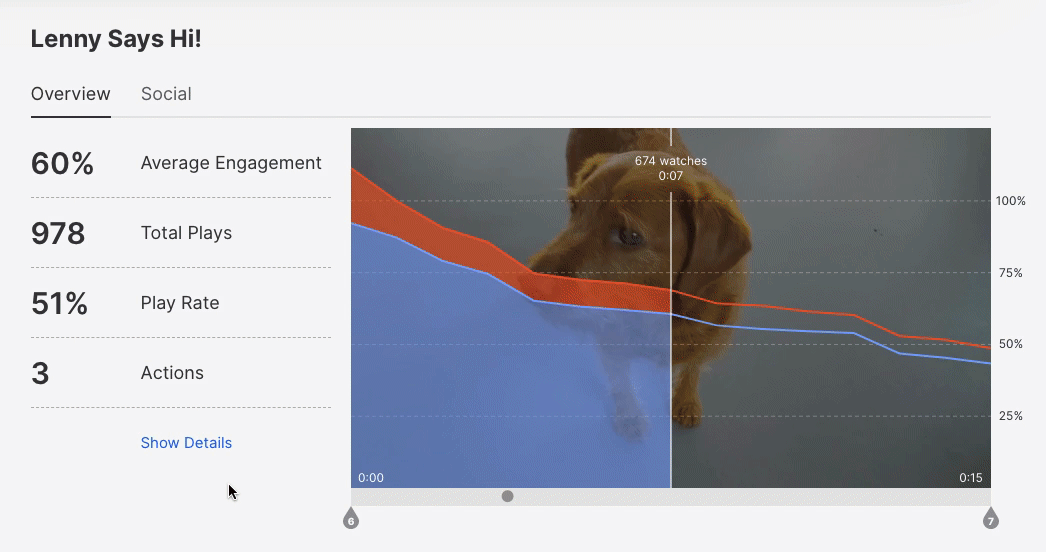 Lenny Says Hi!

Overview Social

60% Average Engagement

978 Total Plays

51% Play Rate

3 Actions

Show Details

674 watches
0:07

100%
75%
50%
25%

0:00
0:15

6
7